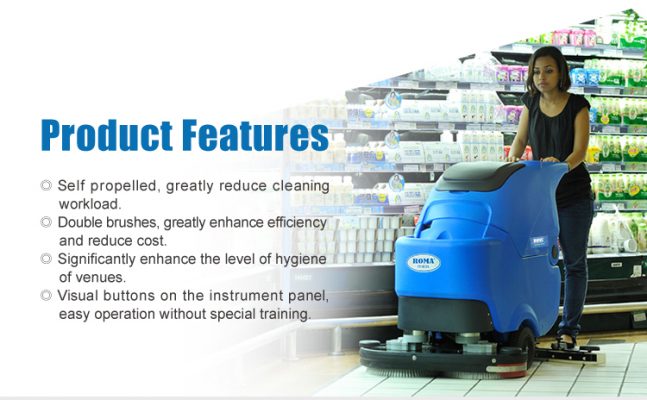 Product Features

◎ Self propelled, greatly reduce cleaning workload.
◎ Double brushes, greatly enhance efficiency and reduce cost.
◎ Significantly enhance the level of hygiene of venues.
◎ Visual buttons on the instrument panel, easy operation without special training.

ROMA